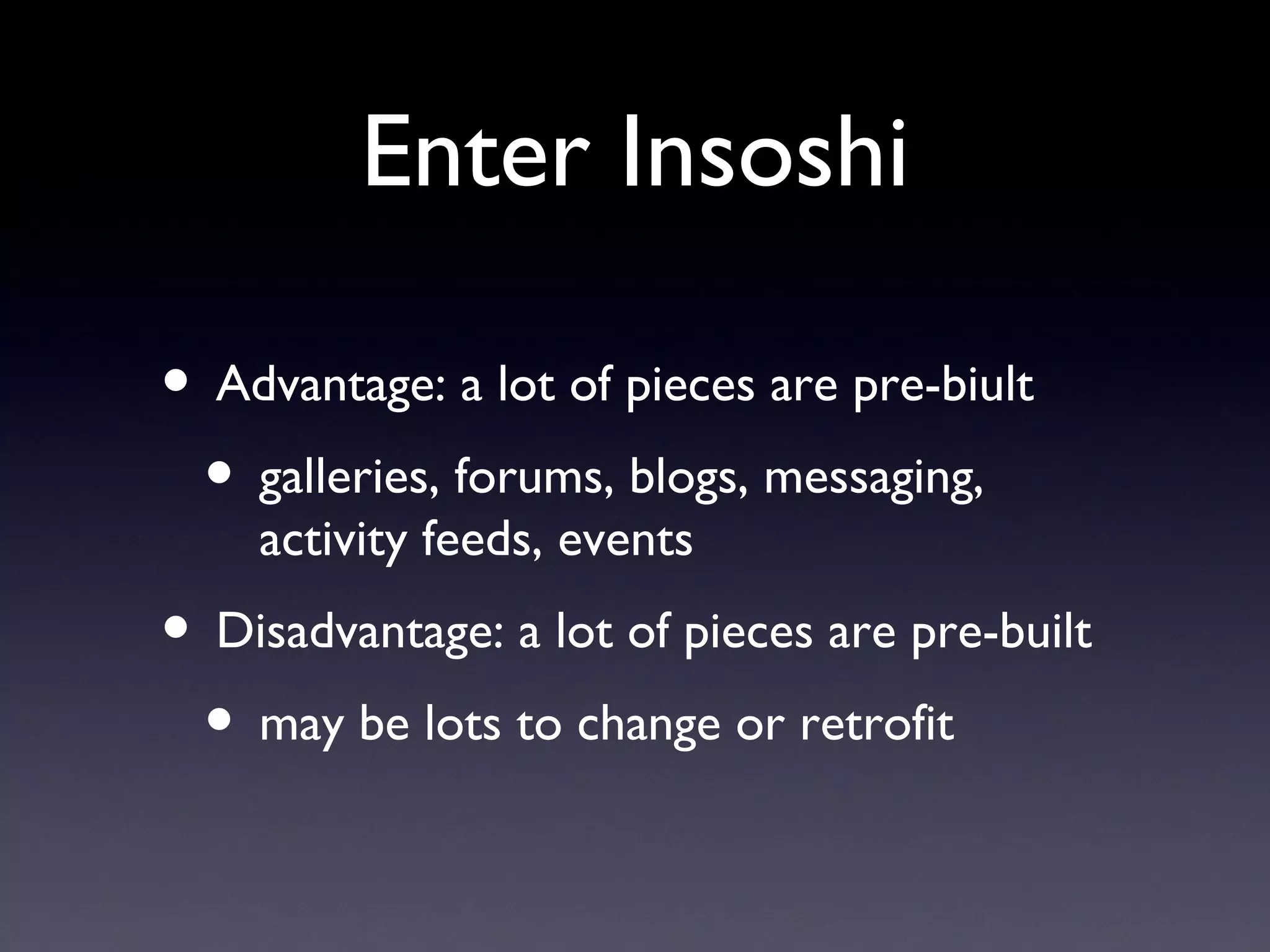 Enter Insoshi

• Advantage: a lot of pieces are pre-biult

• galleries, forums, blogs, messaging, activity feeds, events

• Disadvantage: a lot of pieces are pre-built

• may be lots to change or retrofit